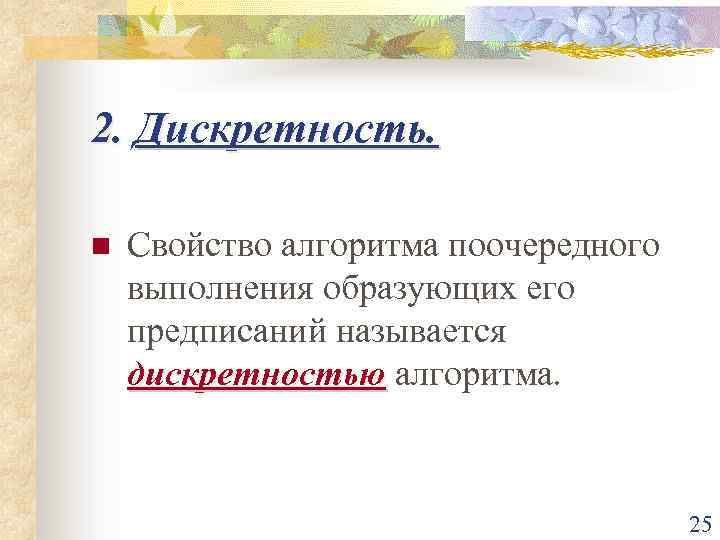 2. Дискретность.

Свойство алгоритма поочередного выполнения образующих его предписаний называется дискретностью алгоритма.

25